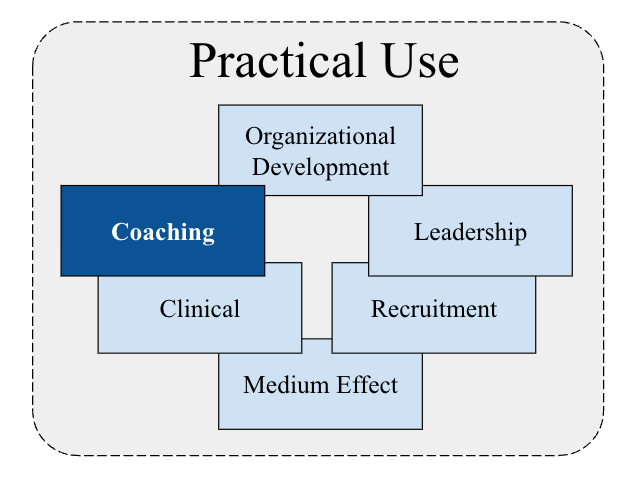 Practical Use

Organizational Development

Coaching

Leadership

Clinical

Recruitment

Medium Effect